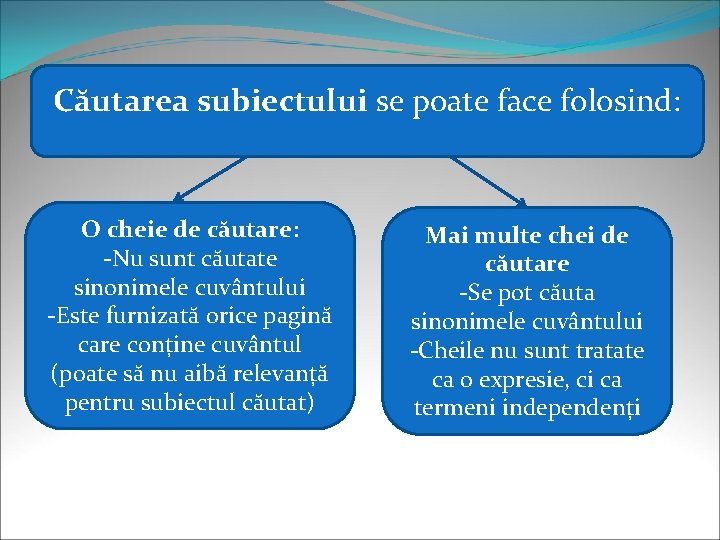 Căutarea subiectului se poate face folosind:

O cheie de căutare:
-Nu sunt căutate sinonimele cuvântului
-Este furnizată orice pagină care conține cuvântul (poate să nu aibă relevanță pentru subiectul căutat)

Mai multe chei de căutare
-Se pot căuta sinonimele cuvântului
-Cheile nu sunt tratate ca o expresie, ci ca termeni independenți